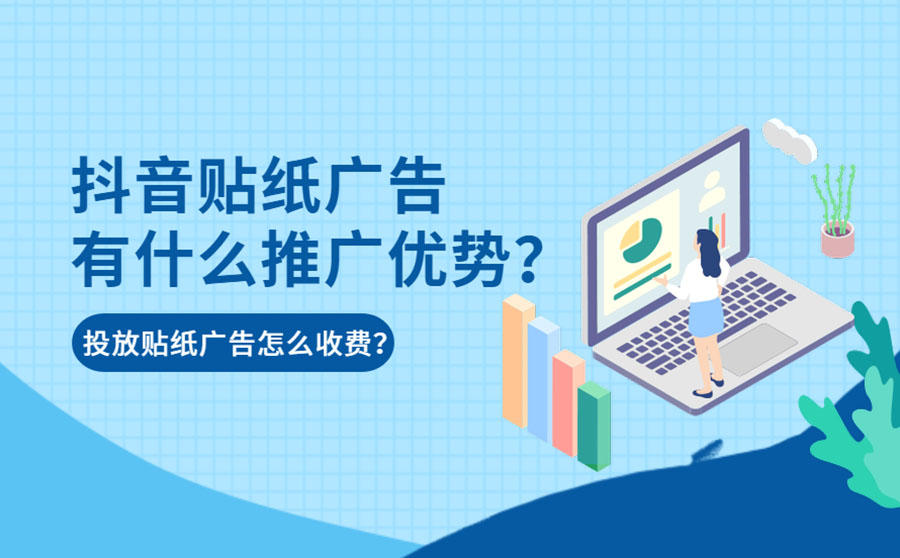 抖音贴纸广告
有什么推广优势?

投放贴纸广告怎么收费?